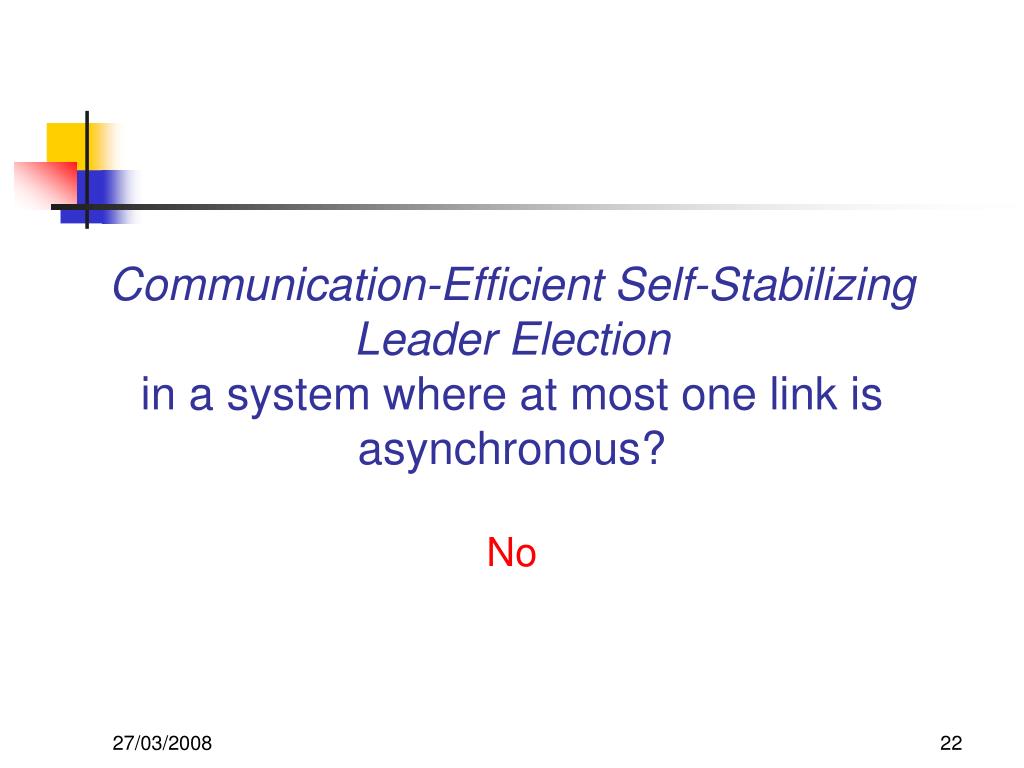 Communication-Efficient Self-Stabilizing Leader Election
in a system where at most one link is asynchronous?

No

27/03/2008

22